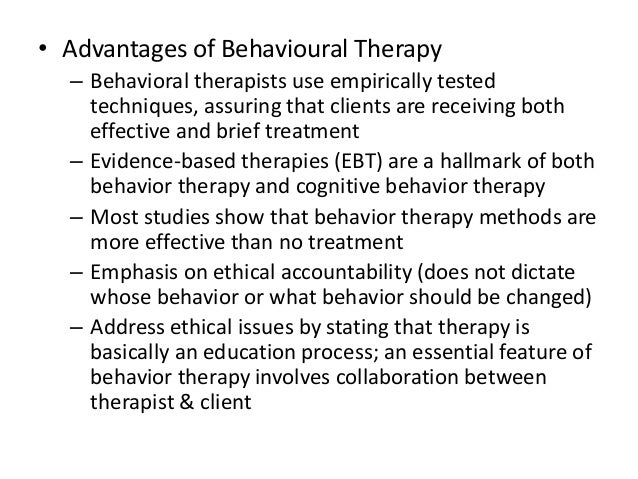 • Advantages of Behavioural Therapy

– Behavioral therapists use empirically tested techniques, assuring that clients are receiving both effective and brief treatment

– Evidence-based therapies (EBT) are a hallmark of both behavior therapy and cognitive behavior therapy

– Most studies show that behavior therapy methods are more effective than no treatment

– Emphasis on ethical accountability (does not dictate whose behavior or what behavior should be changed)

– Address ethical issues by stating that therapy is basically an education process; an essential feature of behavior therapy involves collaboration between therapist & client